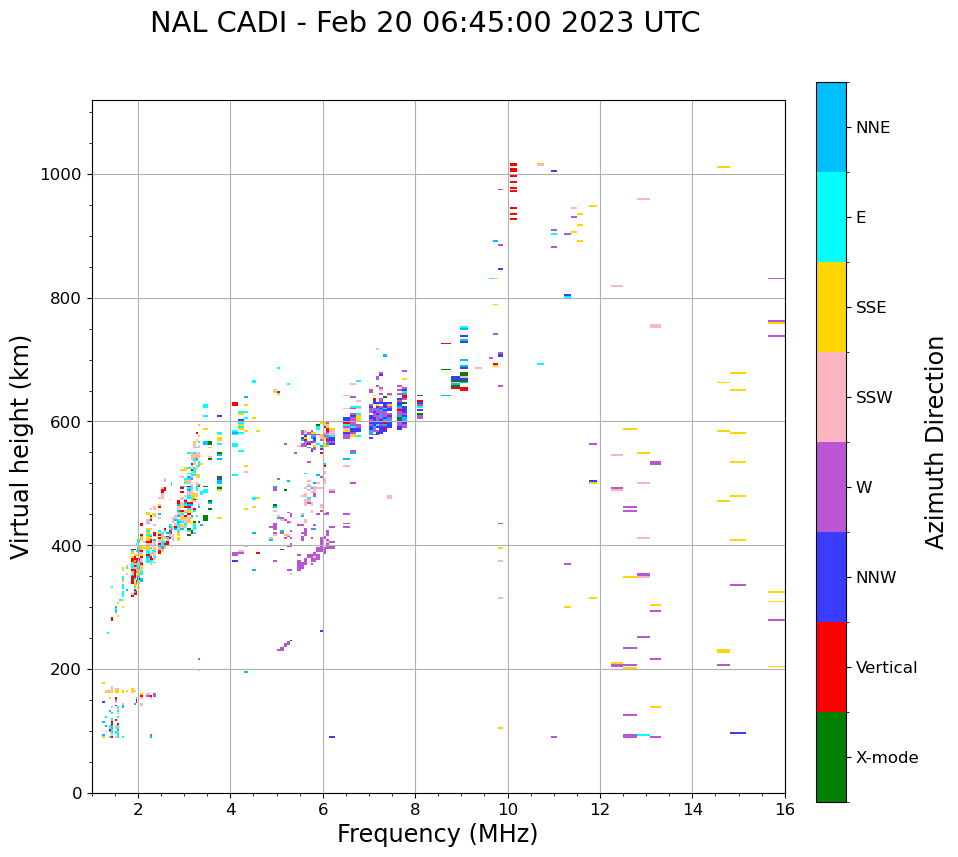 NAL CADI - Feb 20 06:45:00 2023 UTC

Virtual height (km)

1000
800
600
400
200
0

2
4
6
8
10
12
14
16

Frequency (MHz)

NNE
E
SSE
SSW
W
NNW
Vertical
X-mode

Azimuth Direction